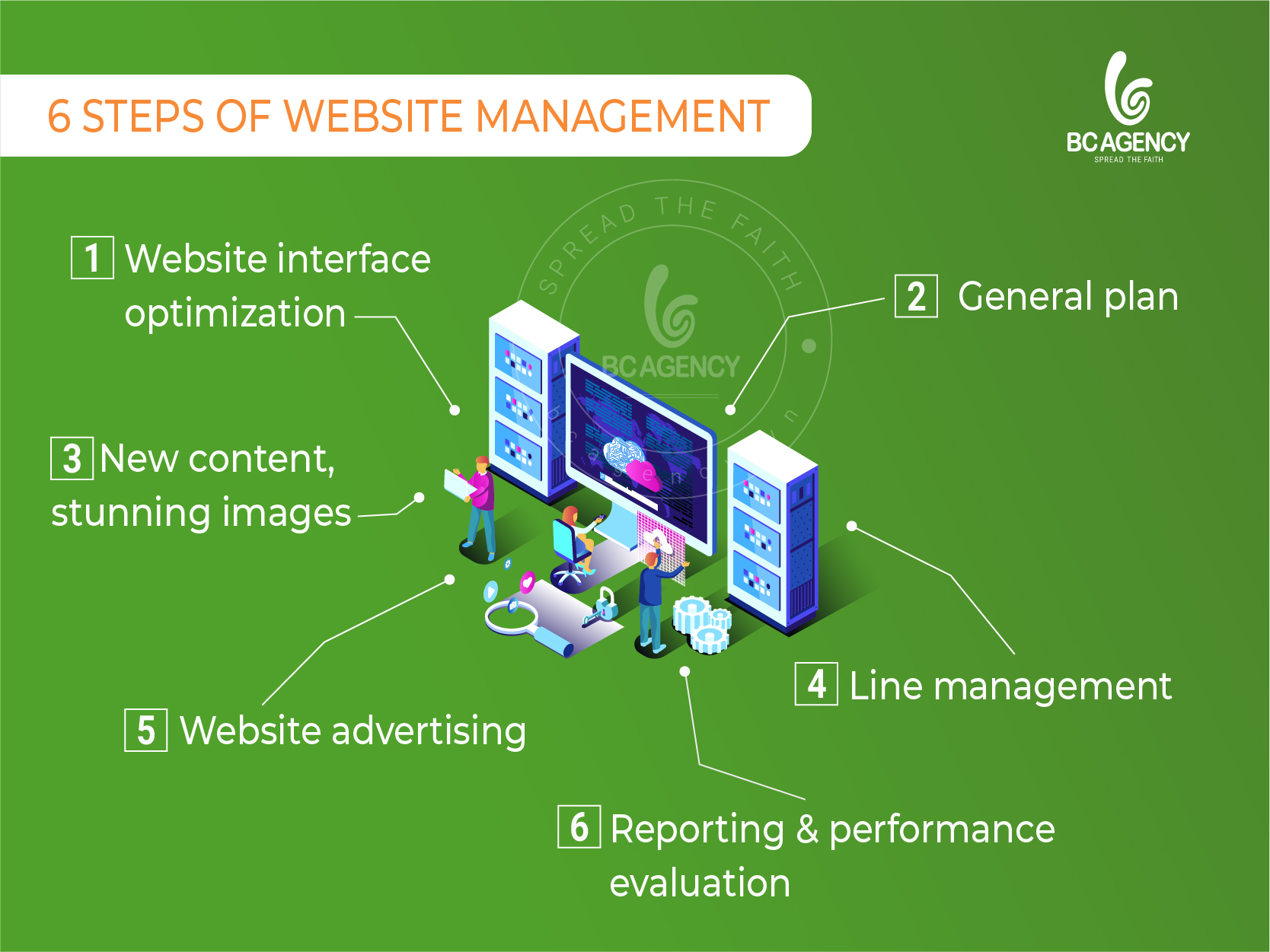 6 STEPS OF WEBSITE MANAGEMENT

BC AGENCY
SPREAD THE FAITH

SPREAD THE FAITH
BC AGENCY

1 Website interface optimization

2 General plan

3 New content, stunning images

4 Line management

5 Website advertising

6 Reporting & performance evaluation